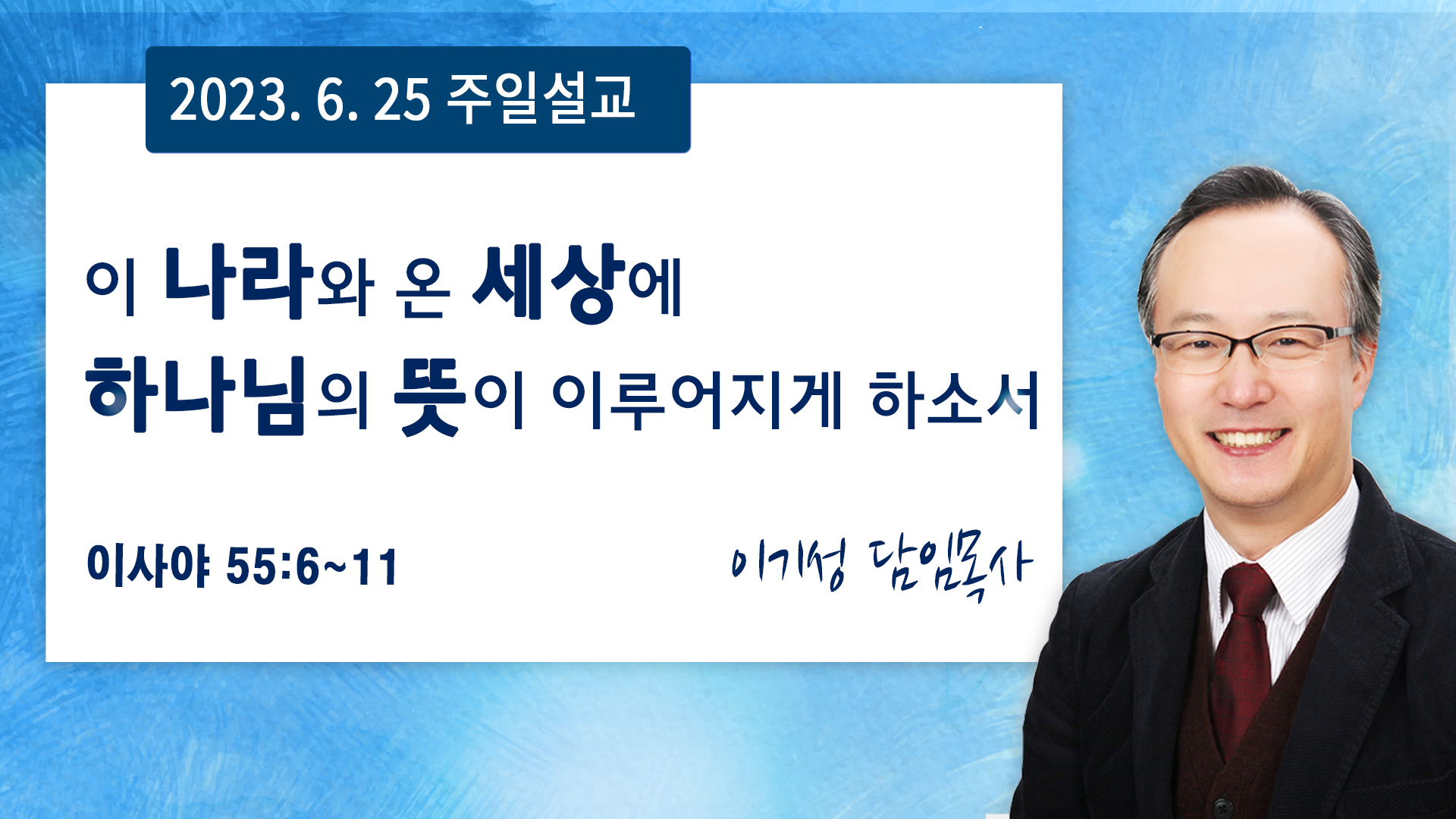 2023. 6. 25 주일설교

이 나라와 온 세상에
하나님의 뜻이 이루어지게 하소서

이사야 55:6~11

이기성 담임목사